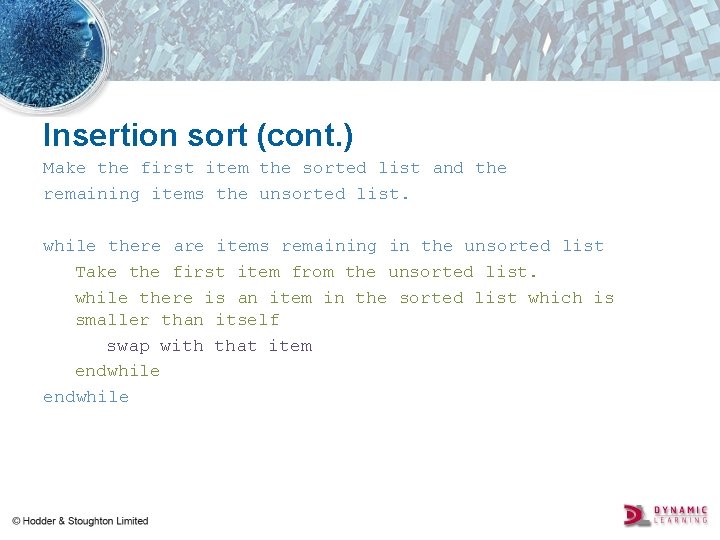 Insertion sort (cont.)

Make the first item the sorted list and the remaining items the unsorted list.

while there are items remaining in the unsorted list
Take the first item from the unsorted list.
while there is an item in the sorted list which is smaller than itself
swap with that item
endwhile
endwhile

© Hodder & Stoughton Limited

DYNAMIC LEARNING